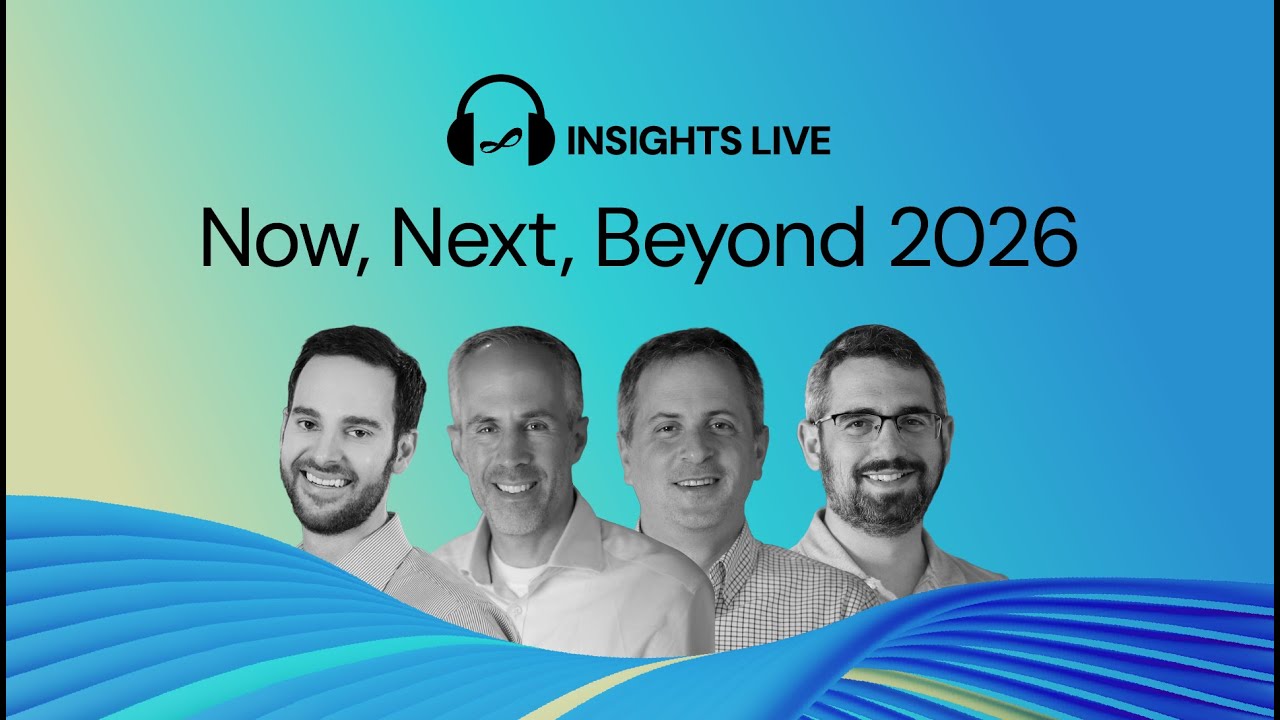 INSIGHTS LIVE

Now, Next, Beyond 2026